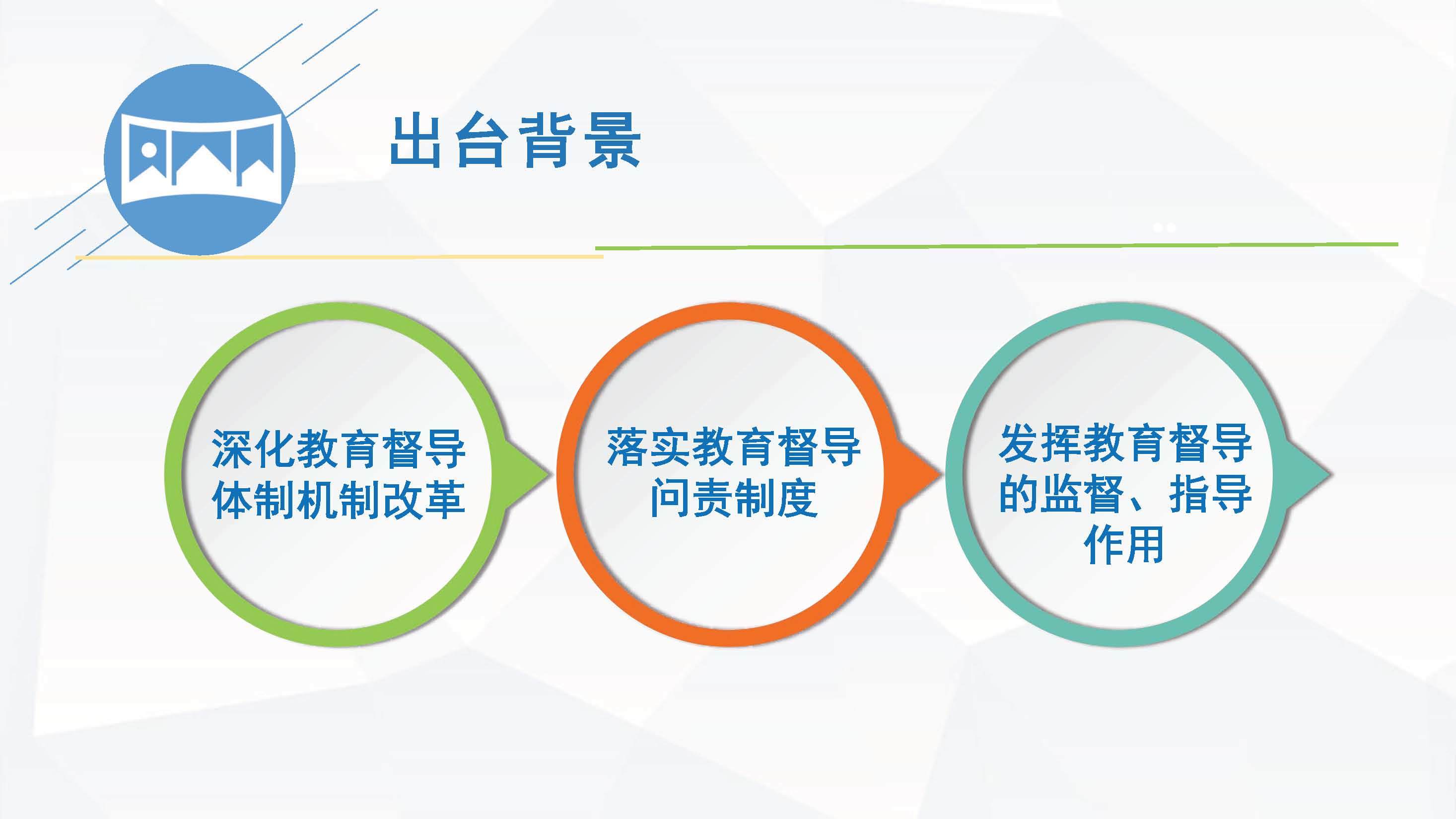 出台背景

深化教育督导体制机制改革

落实教育督导问责制度

发挥教育督导的监督、指导作用